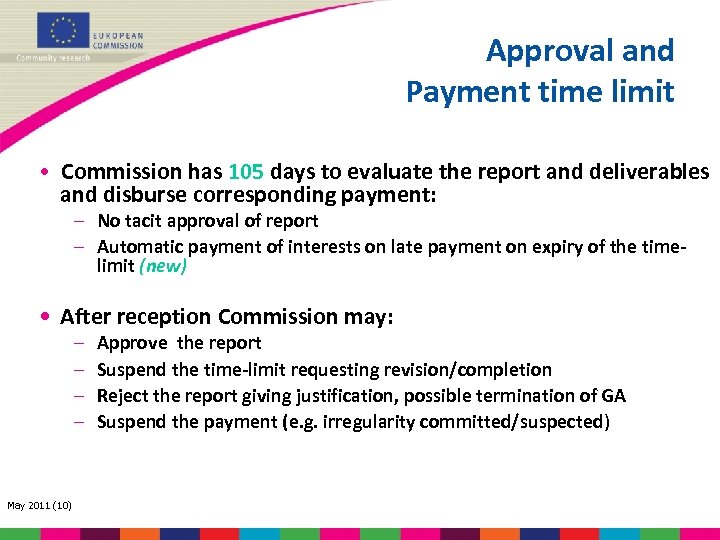 EUROPEAN COMMISSION
Community research

Approval and Payment time limit

• Commission has 105 days to evaluate the report and deliverables and disburse corresponding payment:
– No tacit approval of report
– Automatic payment of interests on late payment on expiry of the time-limit (new)

• After reception Commission may:
– Approve the report
– Suspend the time-limit requesting revision/completion
– Reject the report giving justification, possible termination of GA
– Suspend the payment (e.g. irregularity committed/suspected)

May 2011 (10)